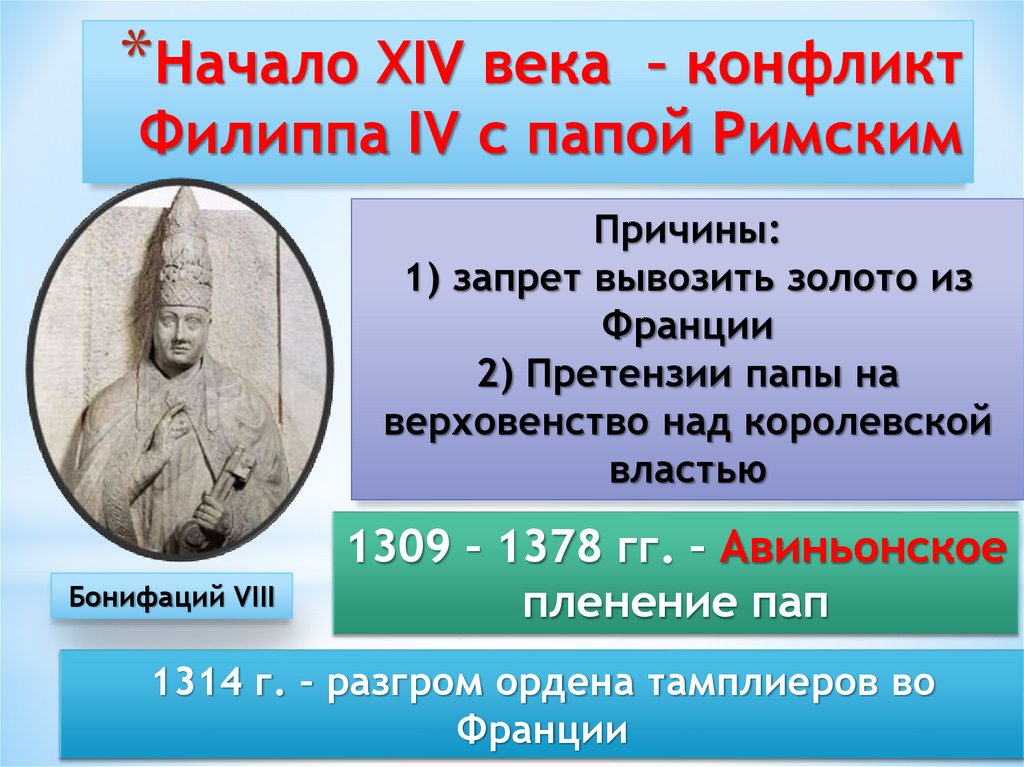 *Начало XIV века – конфликт Филиппа IV с папой Римским

Причины:
1) запрет вывозить золото из Франции
2) Претензии папы на верховенство над королевской властью

Бонифаций VIII

1309 – 1378 гг. – Авиньонское пленение пап

1314 г. – разгром ордена тамплиеров во Франции